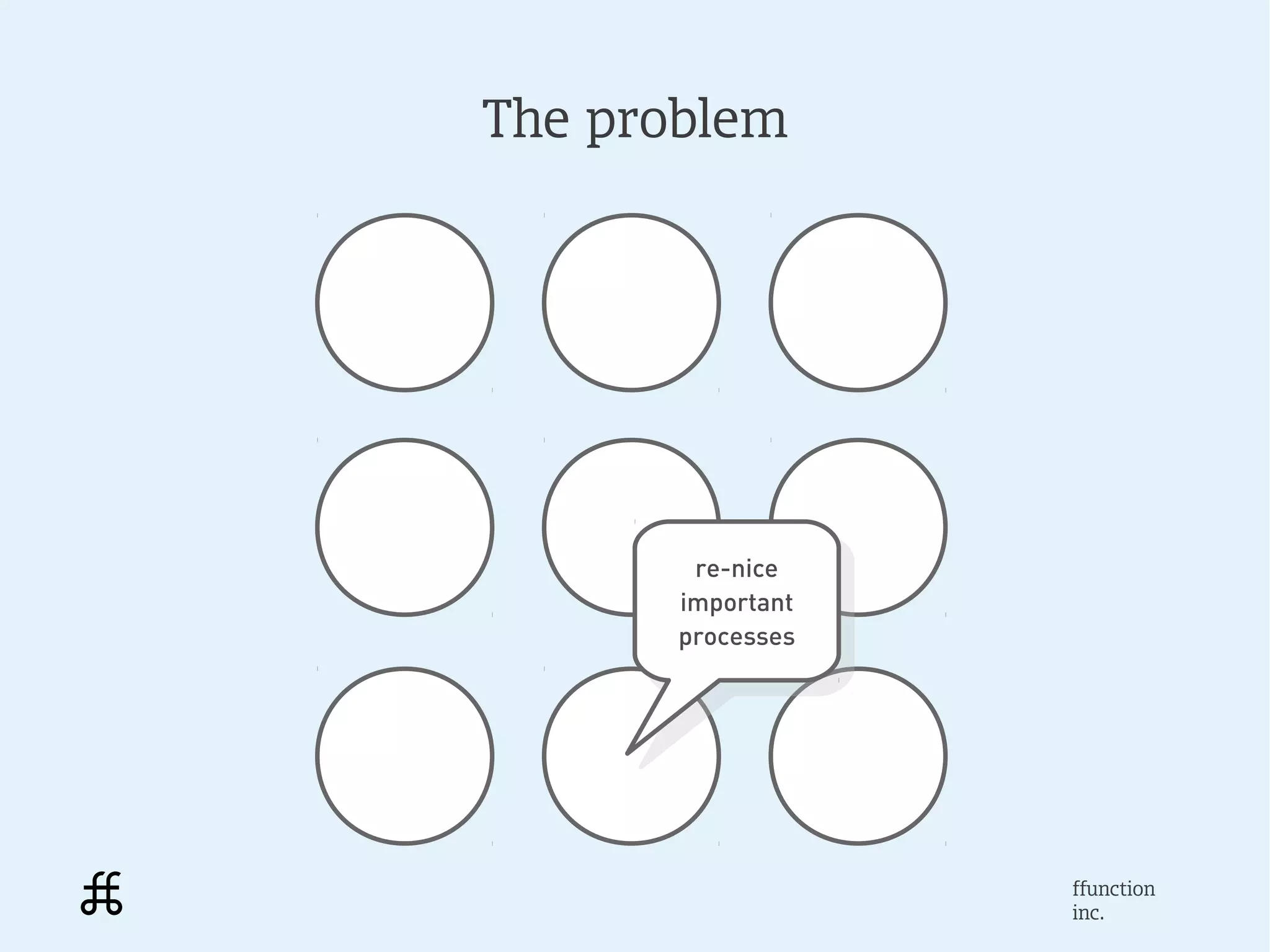 The problem

re-nice important processes

ffunction inc.